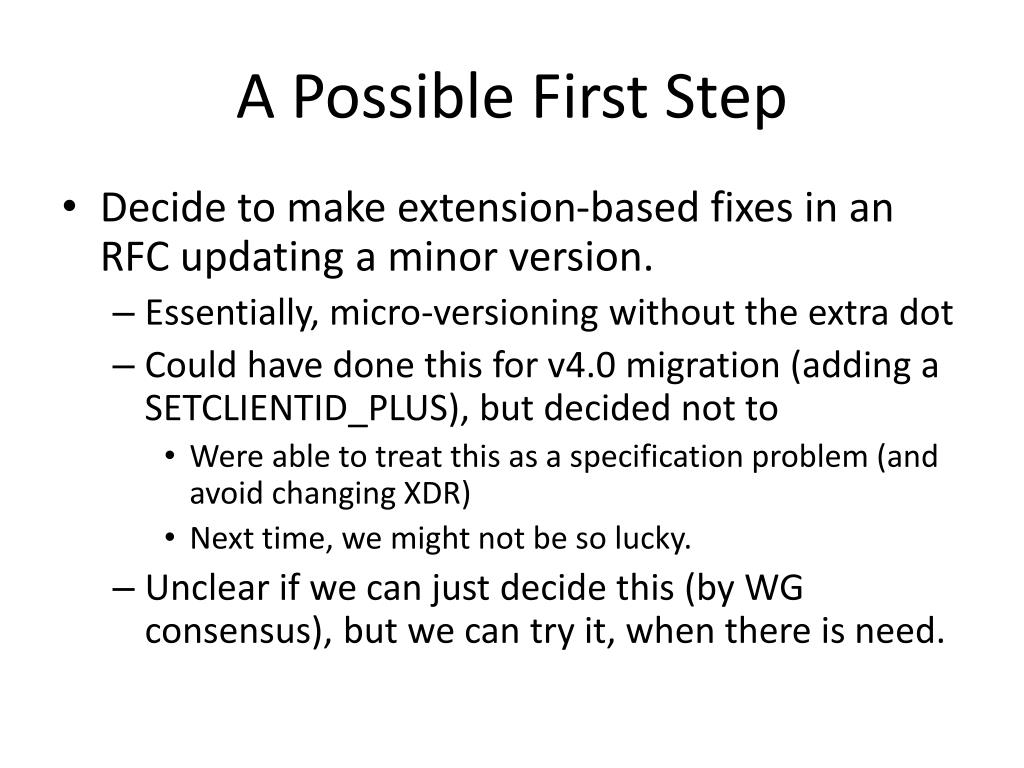 A Possible First Step

• Decide to make extension-based fixes in an RFC updating a minor version.
– Essentially, micro-versioning without the extra dot
– Could have done this for v4.0 migration (adding a SETCLIENTID_PLUS), but decided not to
• Were able to treat this as a specification problem (and avoid changing XDR)
• Next time, we might not be so lucky.
– Unclear if we can just decide this (by WG consensus), but we can try it, when there is need.